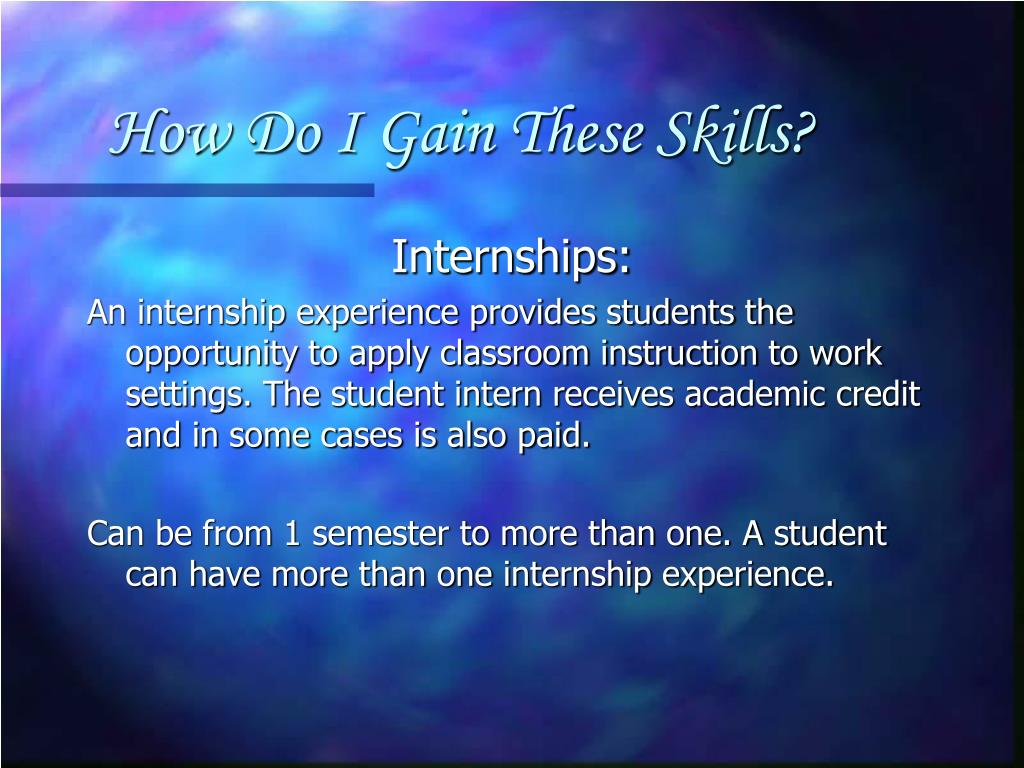 How Do I Gain These Skills?

Internships:

An internship experience provides students the opportunity to apply classroom instruction to work settings. The student intern receives academic credit and in some cases is also paid.

Can be from 1 semester to more than one. A student can have more than one internship experience.